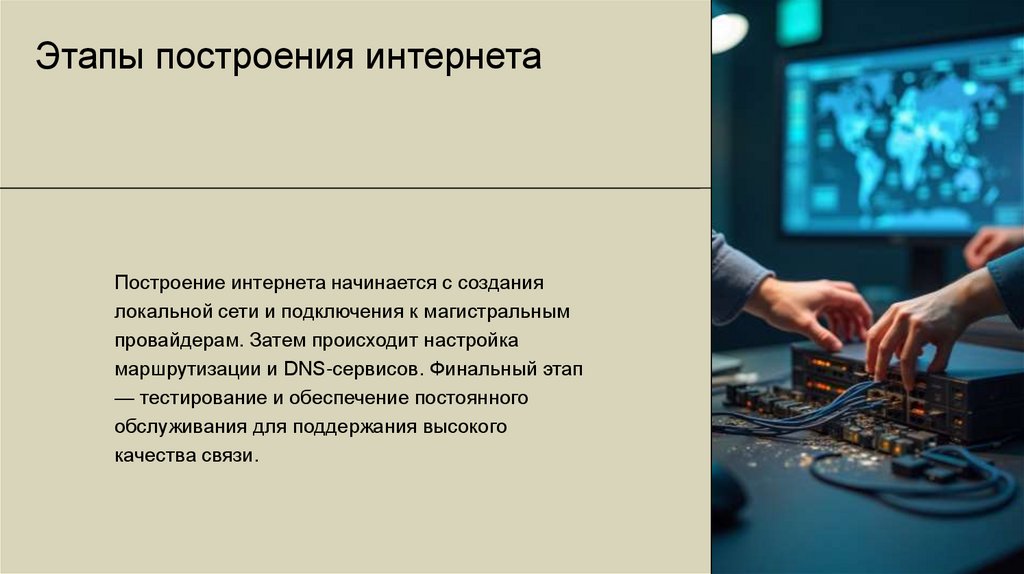 Этапы построения интернета

Построение интернета начинается с создания локальной сети и подключения к магистральным провайдерам. Затем происходит настройка маршрутизации и DNS-сервисов. Финальный этап — тестирование и обеспечение постоянного обслуживания для поддержания высокого качества связи.